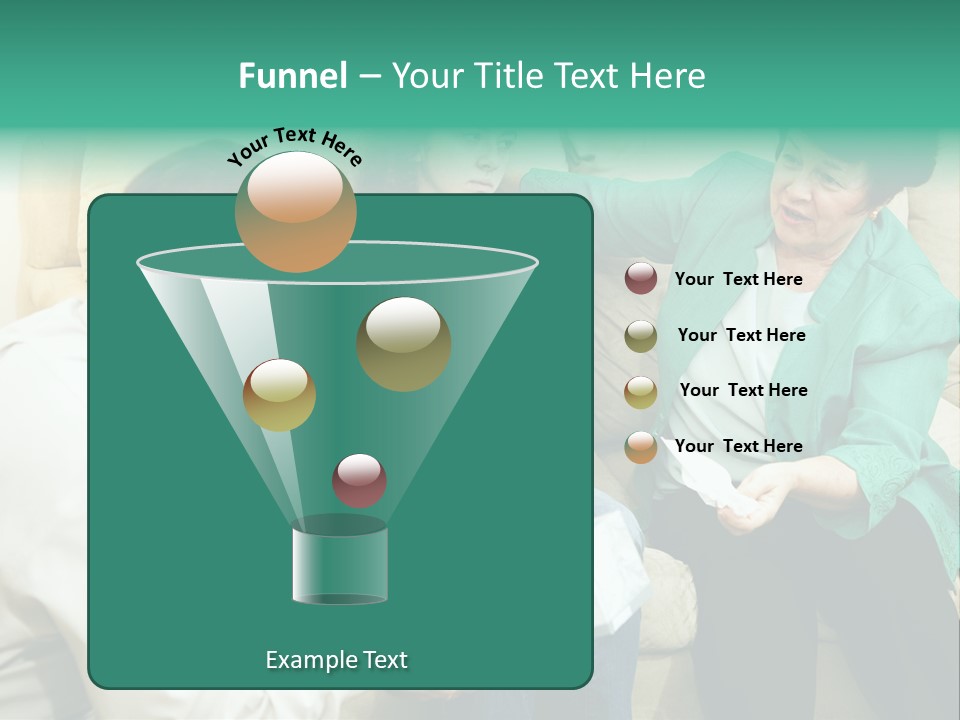 Funnel – Your Title Text Here

Your Text Here

Your Text Here

Your Text Here

Your Text Here

Your Text Here

Example Text